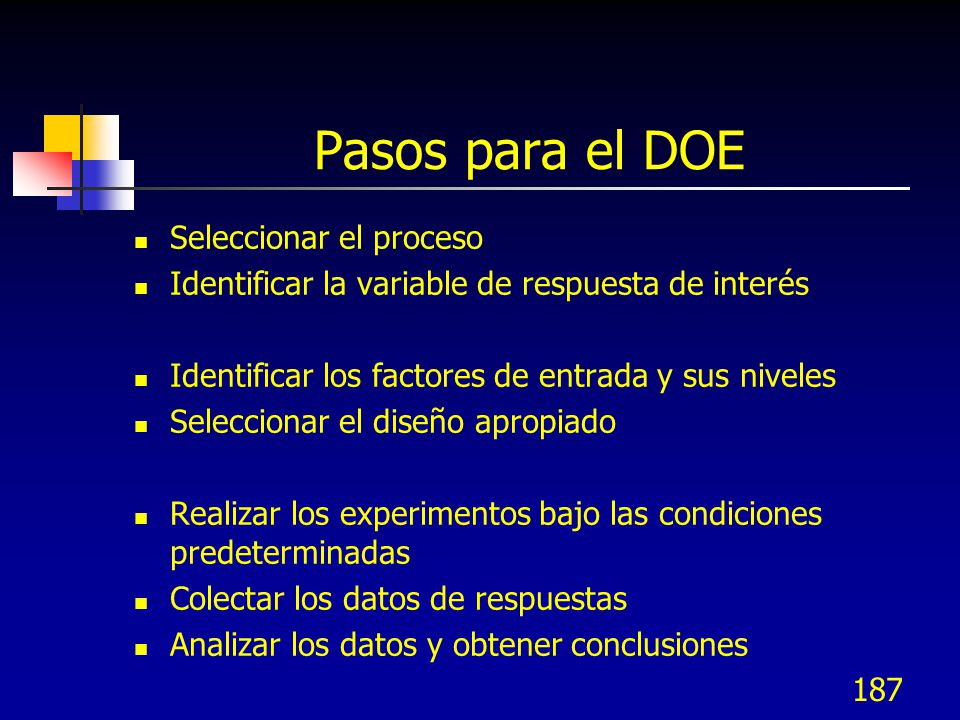 Pasos para el DOE

- Seleccionar el proceso
- Identificar la variable de respuesta de interés

- Identificar los factores de entrada y sus niveles
- Seleccionar el diseño apropiado

- Realizar los experimentos bajo las condiciones predeterminadas
- Colectar los datos de respuestas
- Analizar los datos y obtener conclusiones

187